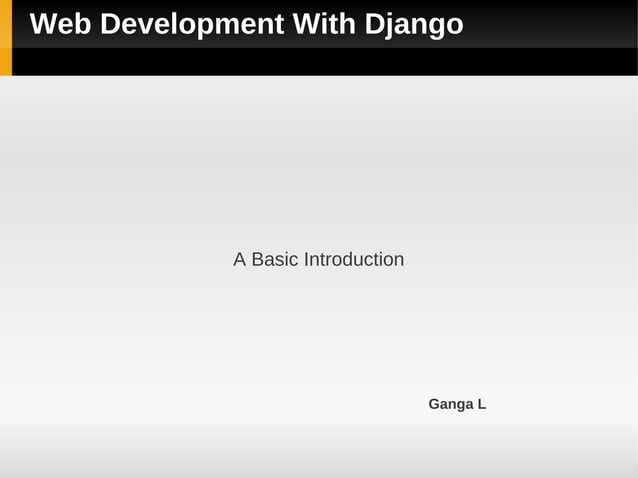 Web Development With Django

A Basic Introduction

Ganga L